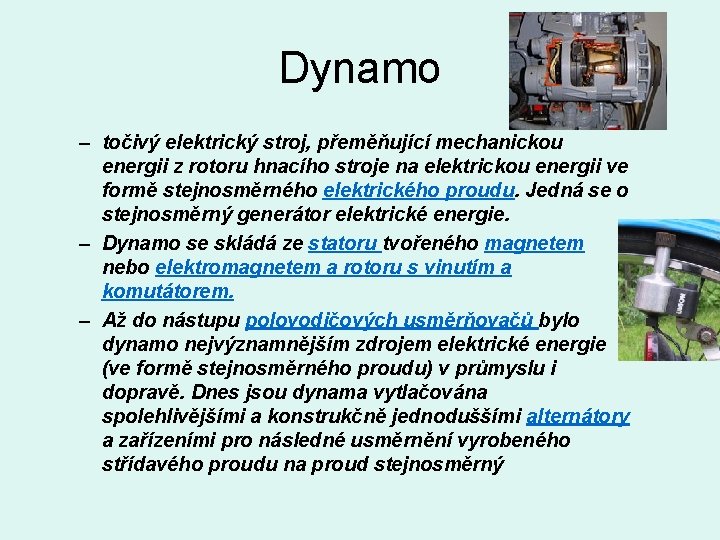 Dynamo

– točivý elektrický stroj, přeměňující mechanickou energii z rotoru hnacího stroje na elektrickou energii ve formě stejnosměrného elektrického proudu. Jedná se o stejnosměrný generátor elektrické energie.

– Dynamo se skládá ze statoru tvořeného magnetem nebo elektromagnetem a rotoru s vinutím a komutátorem.

– Až do nástupu polovodičových usměrňovačů bylo dynamo nejvýznamnějším zdrojem elektrické energie (ve formě stejnosměrného proudu) v průmyslu i dopravě. Dnes jsou dynama vytlačována spolehlivějšími a konstrukčně jednoduššími alternátory a zařízeními pro následné usměrnění vyrobeného střídavého proudu na proud stejnosměrný